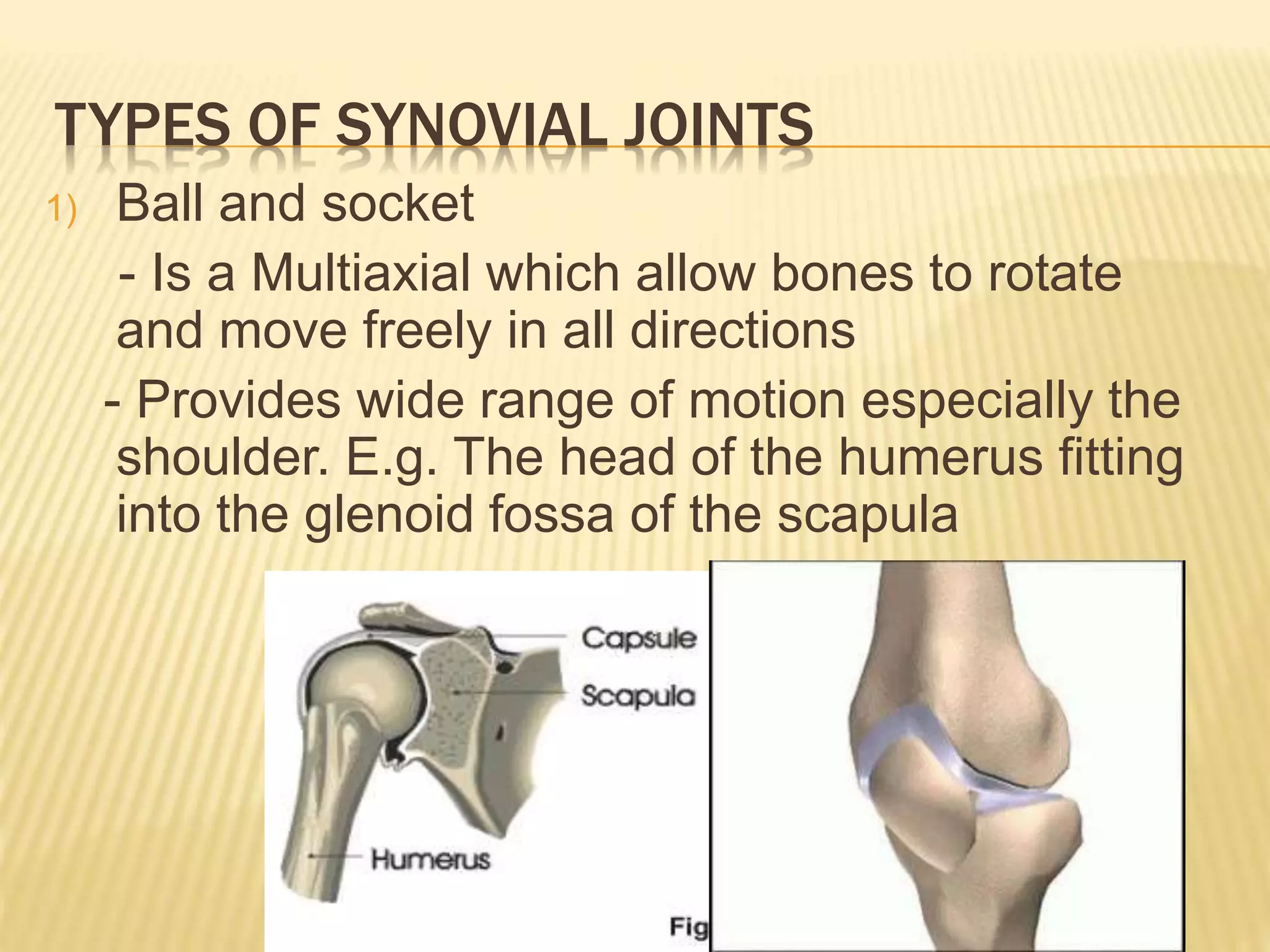 TYPES OF SYNOVIAL JOINTS

1) Ball and socket

- Is a Multiaxial which allow bones to rotate and move freely in all directions

- Provides wide range of motion especially the shoulder. E.g. The head of the humerus fitting into the glenoid fossa of the scapula

Capsule

Scapula

Humerus

Fig